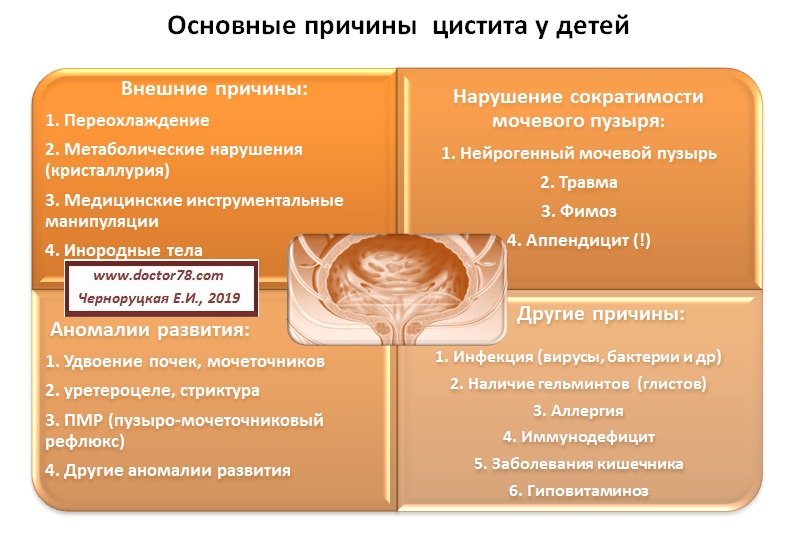 Основные причины цистита у детей

Внешние причины:
1. Переохлаждение
2. Метаболические нарушения (кристаллурия)
3. Медицинские инструментальные манипуляции
4. Инородные тела

www.doctor78.com
Черноруцкая Е.И., 2019

Нарушение сократимости мочевого пузыря:
1. Нейрогенный мочевой пузырь
2. Травма
3. Фимоз
4. Аппендицит (!)

Аномалии развития:
1. Удвоение почек, мочеточников
2. уретероцеле, стриктура
3. ПМР (пузыро-мочеточниковый рефлюкс)
4. Другие аномалии развития

Другие причины:
1. Инфекция (вирусы, бактерии и др)
2. Наличие гельминтов (глистов)
3. Аллергия
4. Иммунодефицит
5. Заболевания кишечника
6. Гиповитаминоз